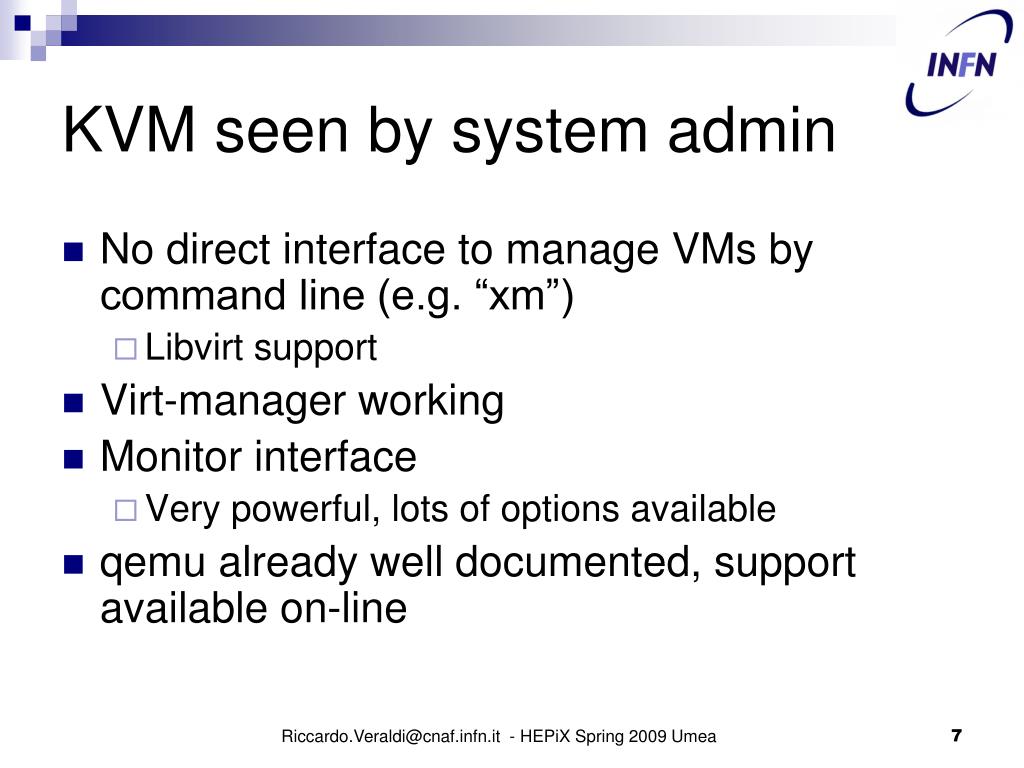 INFN

KVM seen by system admin

No direct interface to manage VMs by command line (e.g. “xm”)

Libvirt support

Virt-manager working

Monitor interface

Very powerful, lots of options available

qemu already well documented, support available on-line

Riccardo.Veraldi@cnaf.infn.it - HEPiX Spring 2009 Umea

7